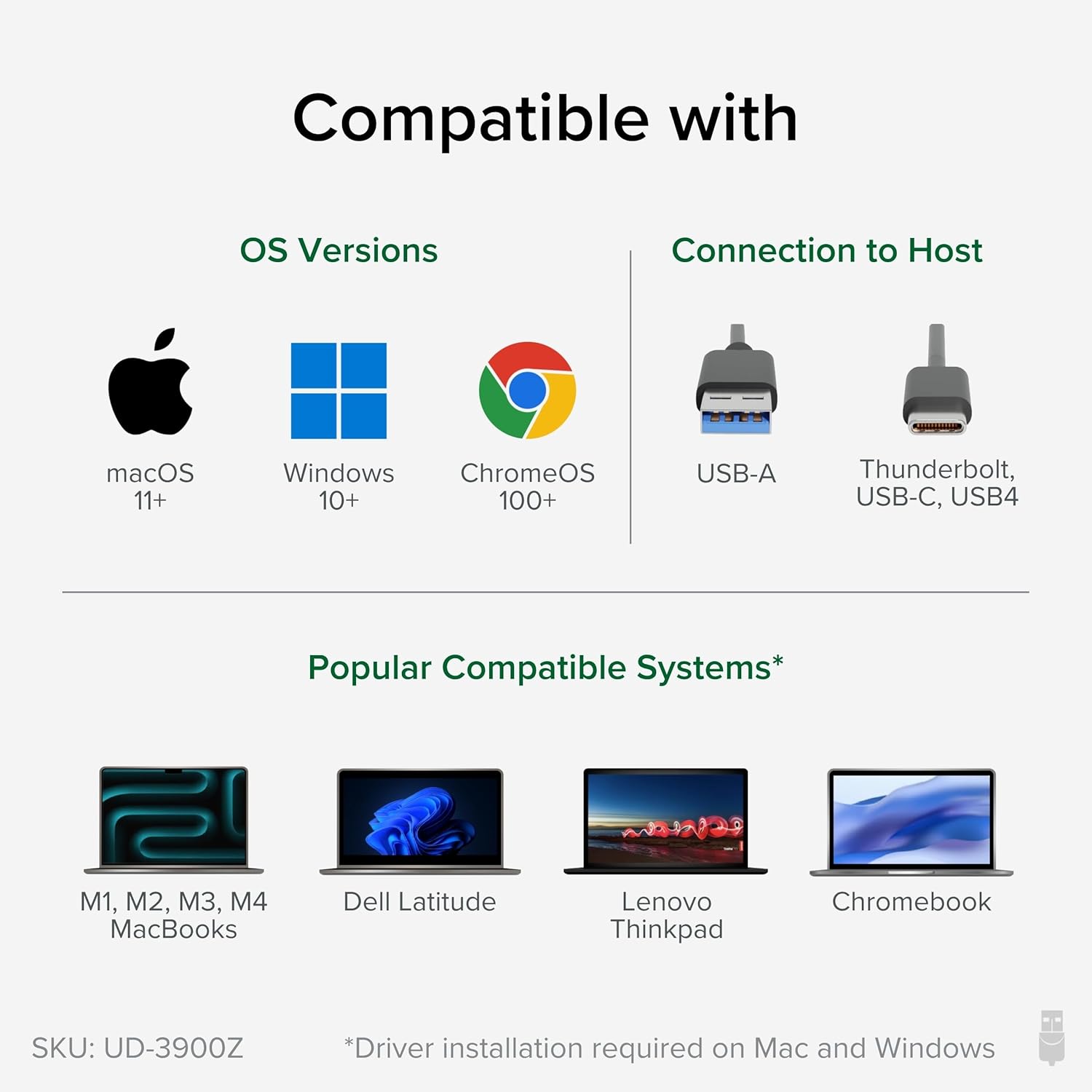 Compatible with

OS Versions

macOS 11+

Windows 10+

ChromeOS 100+

Connection to Host

USB-A

Thunderbolt, USB-C, USB4

Popular Compatible Systems*

M1, M2, M3, M4 MacBooks

Dell Latitude

Lenovo Thinkpad

Chromebook

SKU: UD-3900Z

*Driver installation required on Mac and Windows